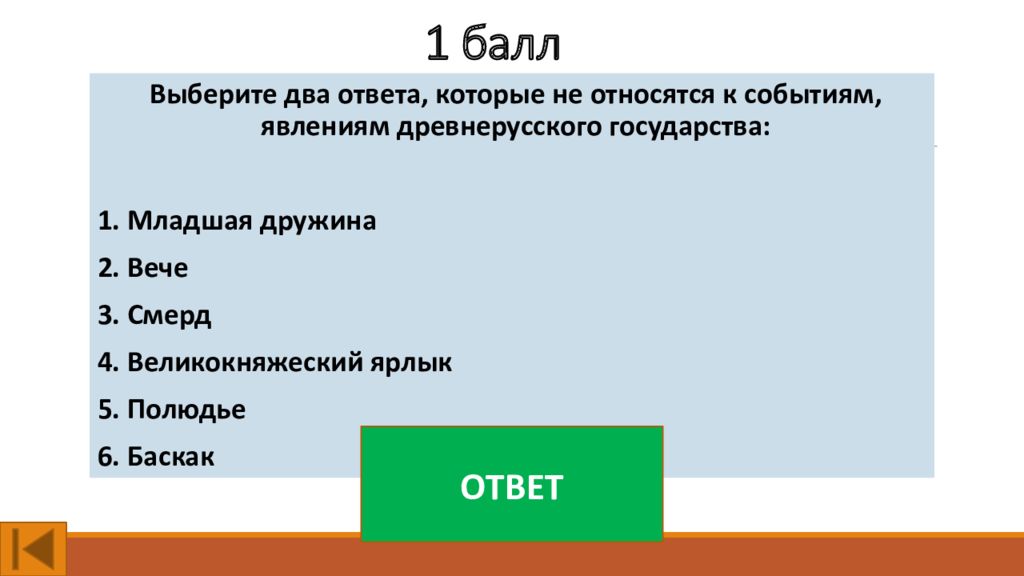 1 балл

Выберите два ответа, которые не относятся к событиям, явлениям древнерусского государства:

1. Младшая дружина
2. Вече
3. Смерд
4. Великокняжеский ярлык
5. Полюдье
6. Баскак

ОТВЕТ